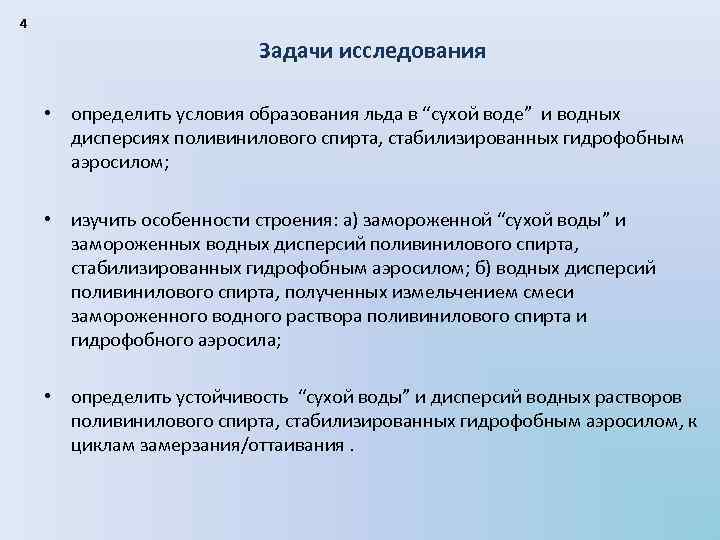 4

Задачи исследования

• определить условия образования льда в “сухой воде” и водных дисперсиях поливинилового спирта, стабилизированных гидрофобным аэросилом;

• изучить особенности строения: а) замороженной “сухой воды” и замороженных водных дисперсий поливинилового спирта, стабилизированных гидрофобным аэросилом; б) водных дисперсий поливинилового спирта, полученных измельчением смеси замороженного водного раствора поливинилового спирта и гидрофобного аэросила;

• определить устойчивость “сухой воды” и дисперсий водных растворов поливинилового спирта, стабилизированных гидрофобным аэросилом, к циклам замерзания/оттаивания .